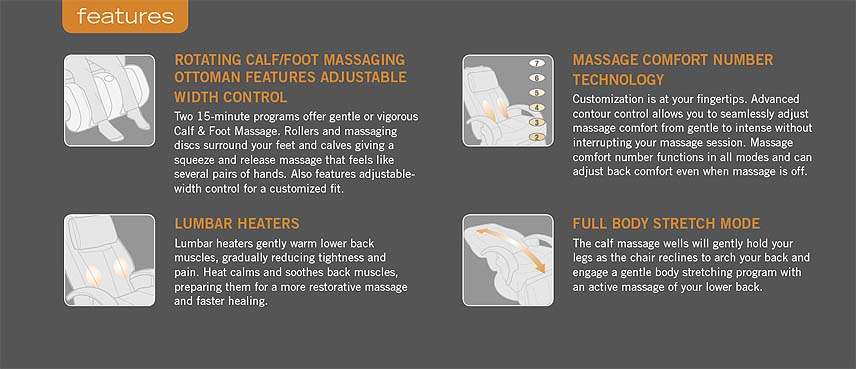 features

ROTATING CALF/FOOT MASSAGING OTTOMAN FEATURES ADJUSTABLE WIDTH CONTROL

Two 15-minute programs offer gentle or vigorous Calf & Foot Massage. Rollers and massaging discs surround your feet and calves giving a squeeze and release massage that feels like several pairs of hands. Also features adjustable-width control for a customized fit.

LUMBAR HEATERS

Lumbar heaters gently warm lower back muscles, gradually reducing tightness and pain. Heat calms and soothes back muscles, preparing them for a more restorative massage and faster healing.

7
6
5
4
3
2

MASSAGE COMFORT NUMBER TECHNOLOGY

Customization is at your fingertips. Advanced contour control allows you to seamlessly adjust massage comfort from gentle to intense without interrupting your massage session. Massage comfort number functions in all modes and can adjust back comfort even when massage is off.

FULL BODY STRETCH MODE

The calf massage wells will gently hold your legs as the chair reclines to arch your back and engage a gentle body stretching program with an active massage of your lower back.